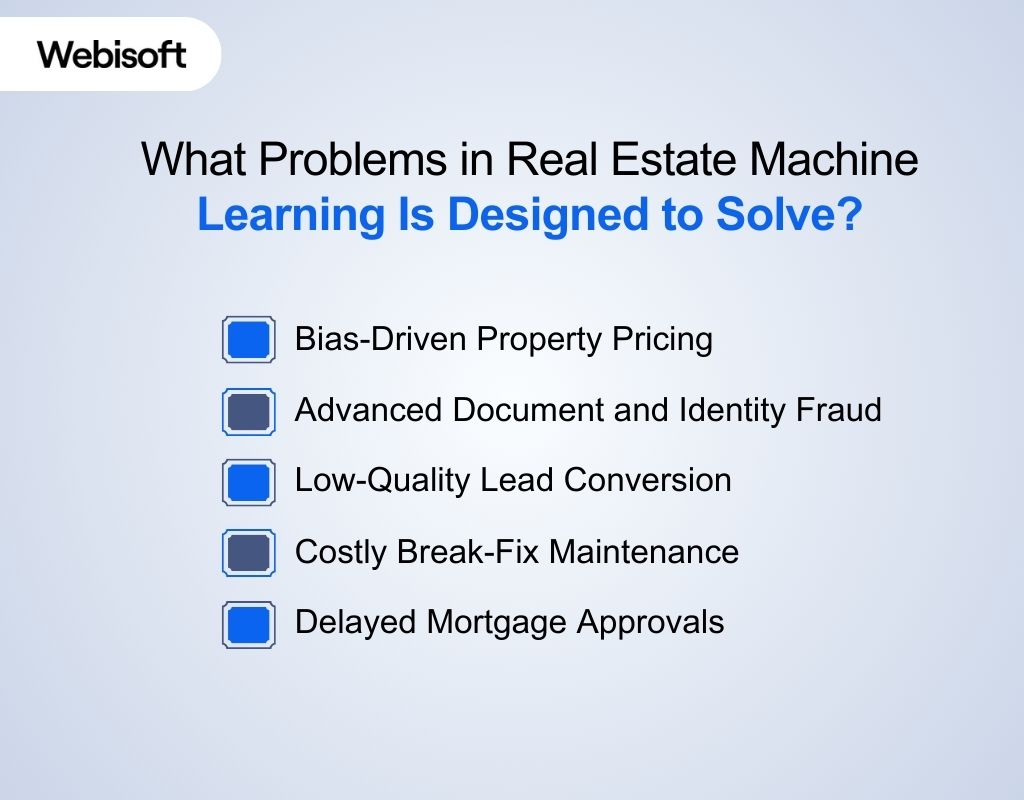 Webisoft

What Problems in Real Estate Machine Learning Is Designed to Solve?

Bias-Driven Property Pricing

Advanced Document and Identity Fraud

Low-Quality Lead Conversion

Costly Break-Fix Maintenance

Delayed Mortgage Approvals